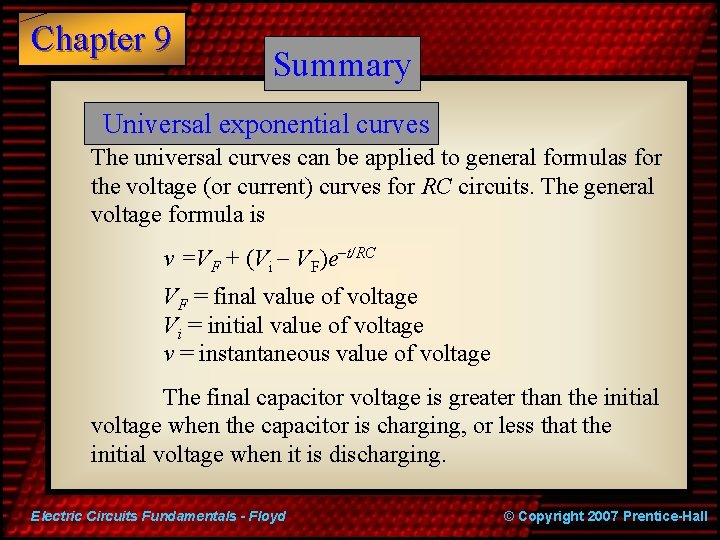 Chapter 9

Summary

Universal exponential curves

The universal curves can be applied to general formulas for the voltage (or current) curves for $RC$ circuits. The general voltage formula is

$v = V_F + (V_i - V_F)e^{-t/RC}$

$V_F$ = final value of voltage
$V_i$ = initial value of voltage
$v$ = instantaneous value of voltage

The final capacitor voltage is greater than the initial voltage when the capacitor is charging, or less that the initial voltage when it is discharging.

Electric Circuits Fundamentals - Floyd

© Copyright 2007 Prentice-Hall